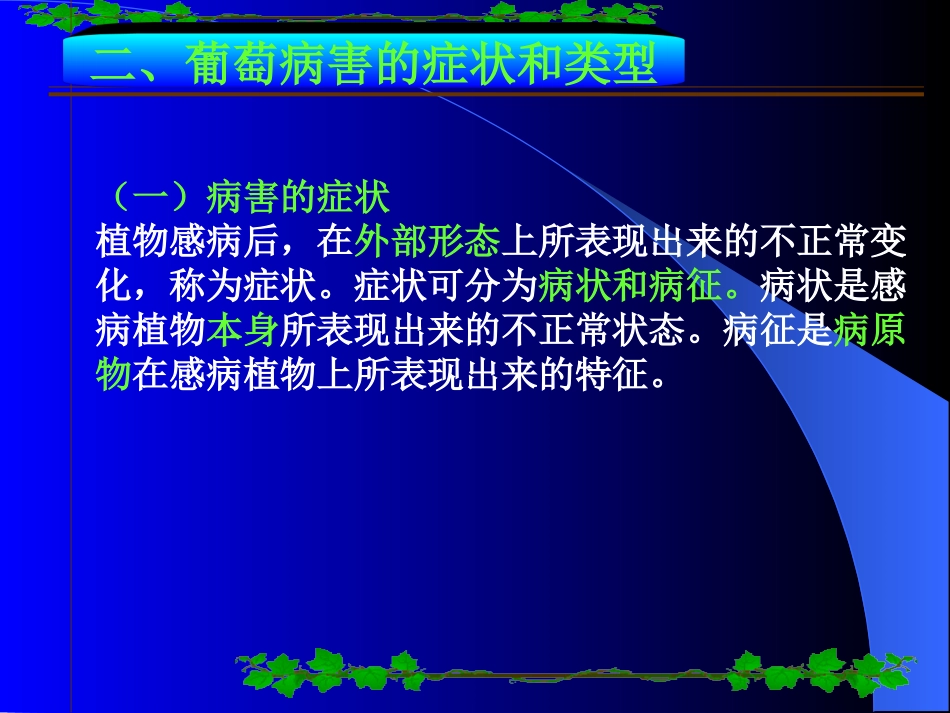 二、葡萄病害的症状和类型

（一）病害的症状
植物感病后，在外部形态上所表现出来的不正常变化，称为症状。症状可分为病状和病征。病状是感病植物本身所表现出来的不正常状态。病征是病原物在感病植物上所表现出来的特征。